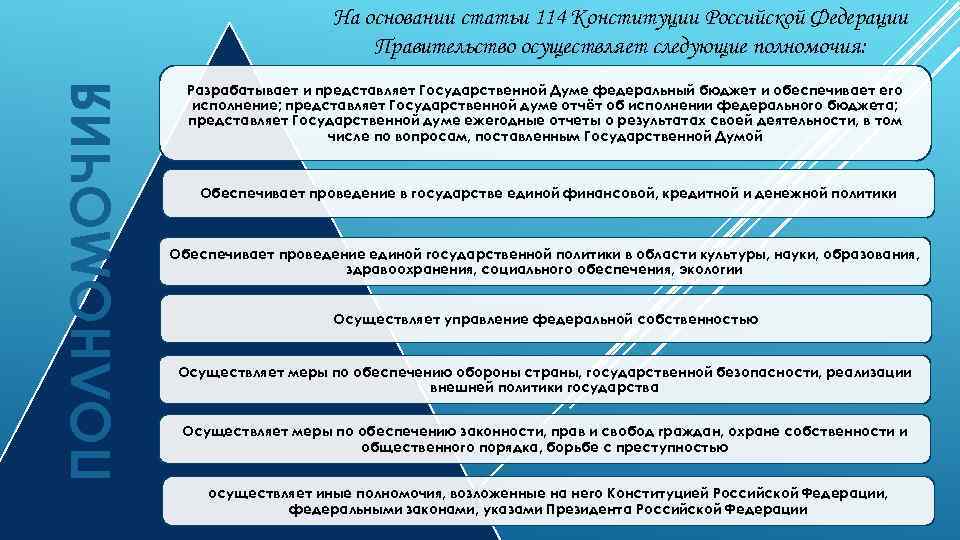 На основании статьи 114 Конституции Российской Федерации Правительство осуществляет следующие полномочия:

ПОЛНОМОЧИЯ

Разрабатывает и представляет Государственной Думе федеральный бюджет и обеспечивает его исполнение; представляет Государственной думе отчёт об исполнении федерального бюджета; представляет Государственной думе ежегодные отчеты о результатах своей деятельности, в том числе по вопросам, поставленным Государственной Думой

Обеспечивает проведение в государстве единой финансовой, кредитной и денежной политики

Обеспечивает проведение единой государственной политики в области культуры, науки, образования, здравоохранения, социального обеспечения, экологии

Осуществляет управление федеральной собственностью

Осуществляет меры по обеспечению обороны страны, государственной безопасности, реализации внешней политики государства

Осуществляет меры по обеспечению законности, прав и свобод граждан, охране собственности и общественного порядка, борьбе с преступностью

осуществляет иные полномочия, возложенные на него Конституцией Российской Федерации, федеральными законами, указами Президента Российской Федерации